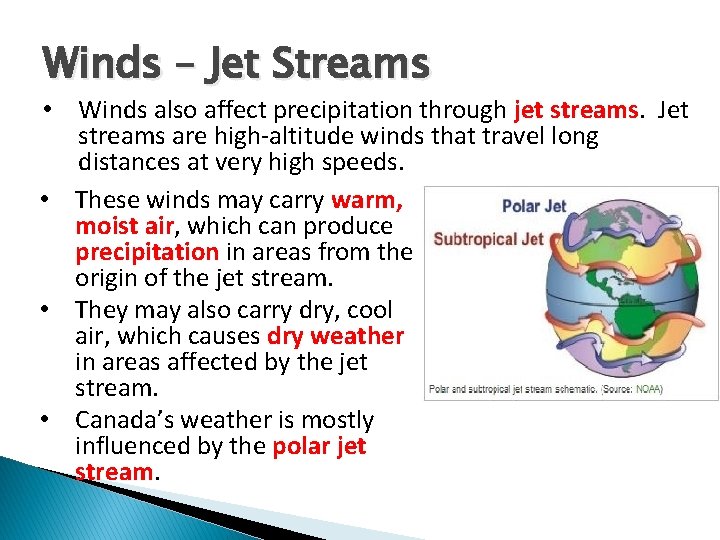 Winds – Jet Streams

• Winds also affect precipitation through jet streams. Jet streams are high-altitude winds that travel long distances at very high speeds.

• These winds may carry warm, moist air, which can produce precipitation in areas from the origin of the jet stream.

• They may also carry dry, cool air, which causes dry weather in areas affected by the jet stream.

• Canada's weather is mostly influenced by the polar jet stream.

Polar Jet

Subtropical Jet

Polar and subtropical jet stream schematic. (Source: NOAA)